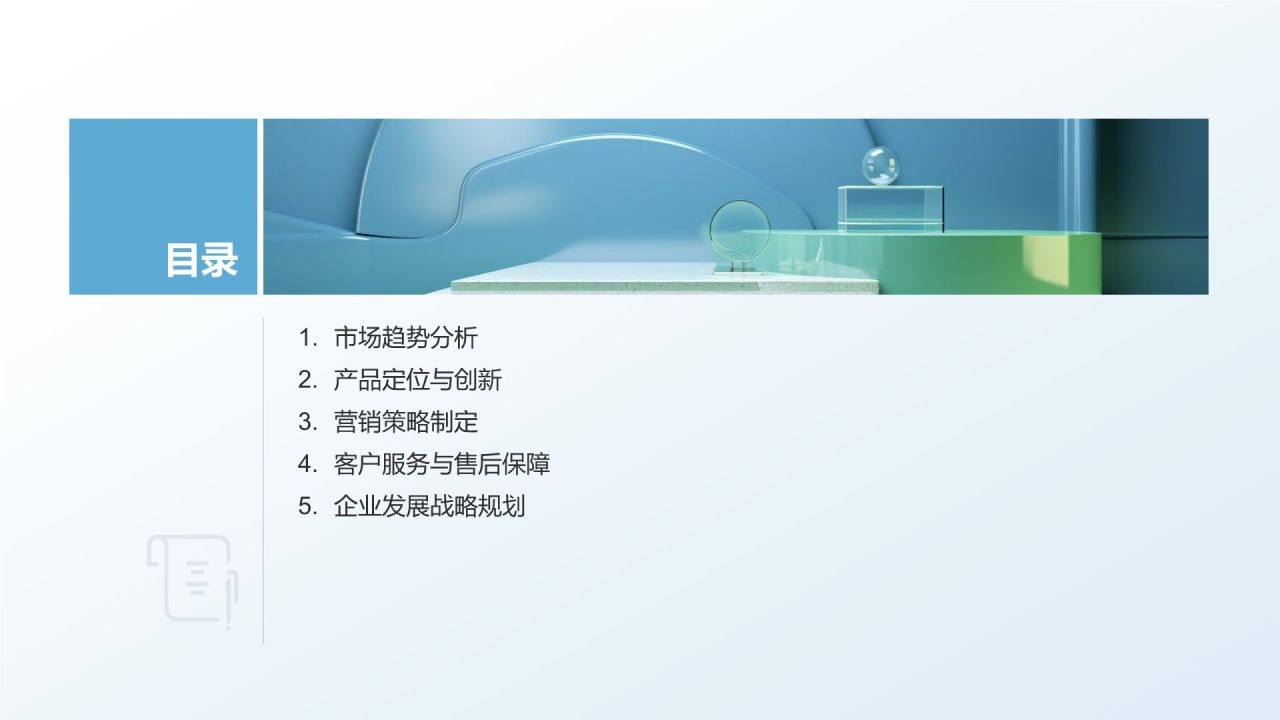 目录

1. 市场趋势分析
2. 产品定位与创新
3. 营销策略制定
4. 客户服务与售后保障
5. 企业发展战略规划